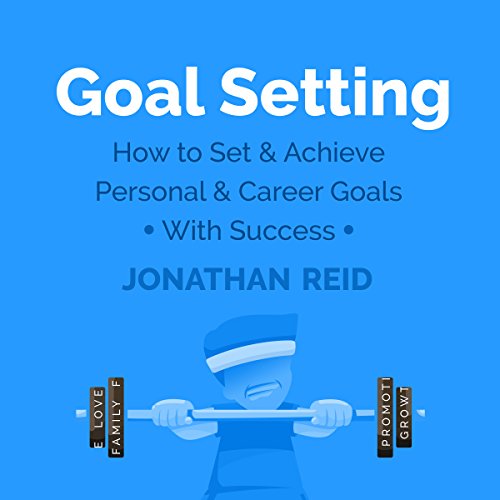 Goal Setting

How to Set & Achieve Personal & Career Goals • With Success •

JONATHAN REID

E LOVE
FAMILY F
PROMOTI
GROWT